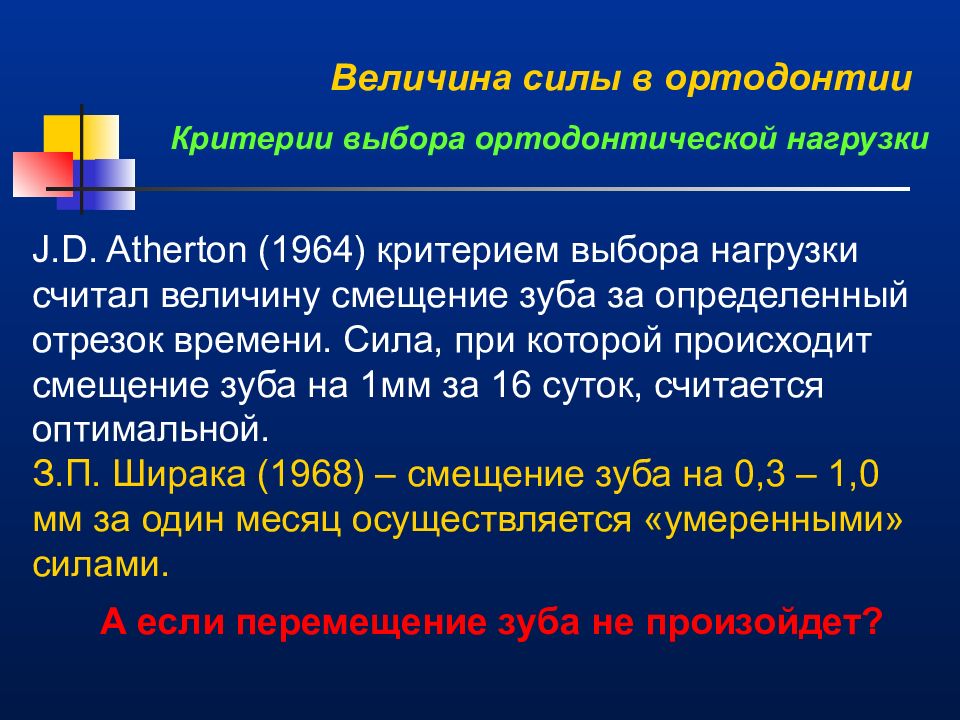 Величина силы в ортодонтии

Критерии выбора ортодонтической нагрузки

J.D. Atherton (1964) критерием выбора нагрузки считал величину смещение зуба за определенный отрезок времени. Сила, при которой происходит смещение зуба на 1мм за 16 суток, считается оптимальной.
З.П. Ширака (1968) – смещение зуба на 0,3 – 1,0 мм за один месяц осуществляется «умеренными» силами.

А если перемещение зуба не произойдет?